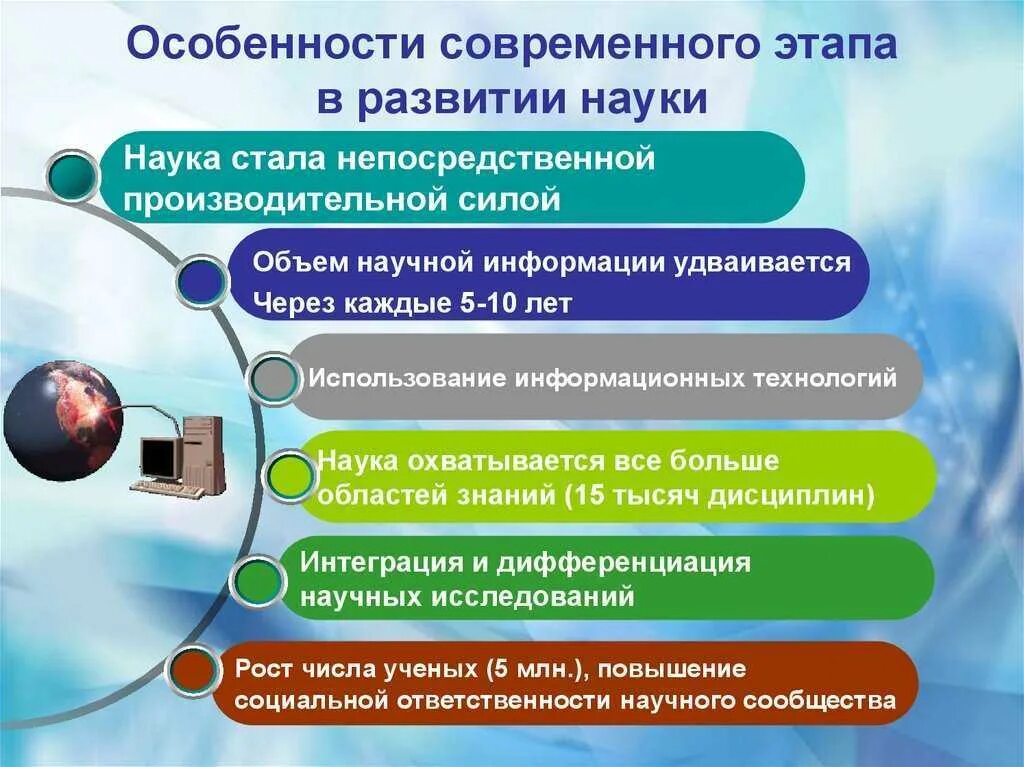 Особенности современного этапа в развитии науки

Наука стала непосредственной производительной силой

Объем научной информации удваивается Через каждые 5-10 лет

Использование информационных технологий

Наука охватывается все больше областей знаний (15 тысяч дисциплин)

Интеграция и дифференциация научных исследований

Рост числа ученых (5 млн.), повышение социальной ответственности научного сообщества